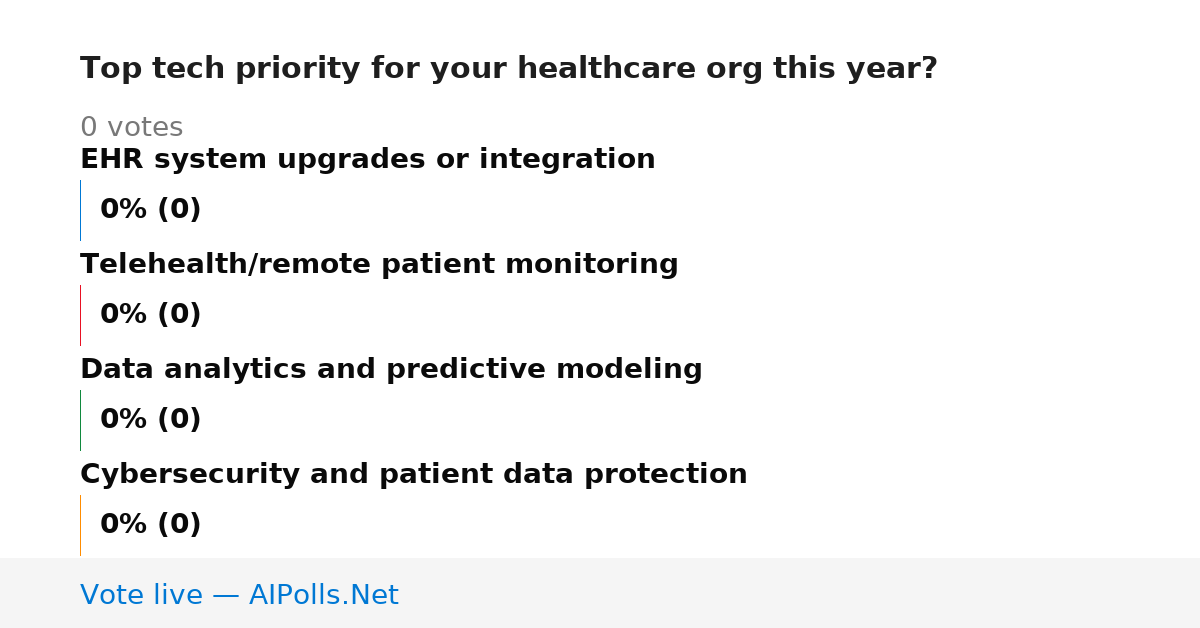 Top tech priority for your healthcare org this year?

0 votes

EHR system upgrades or integration

0% (0)

Telehealth/remote patient monitoring

0% (0)

Data analytics and predictive modeling

0% (0)

Cybersecurity and patient data protection

0% (0)

Vote live — AIPolls.Net